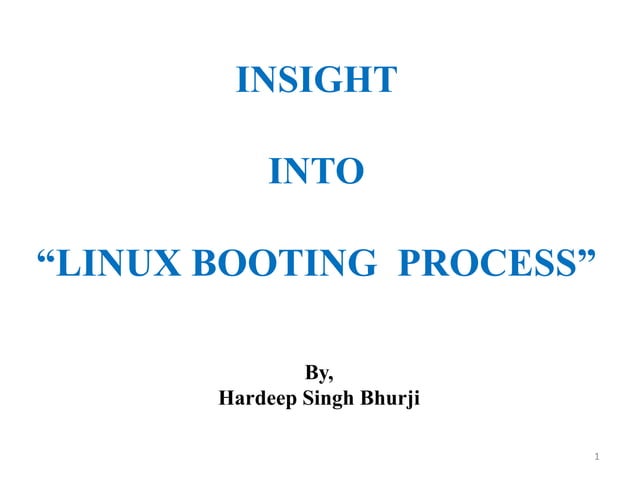 INSIGHT

INTO

“LINUX BOOTING PROCESS”

By,
Hardeep Singh Bhurji

1